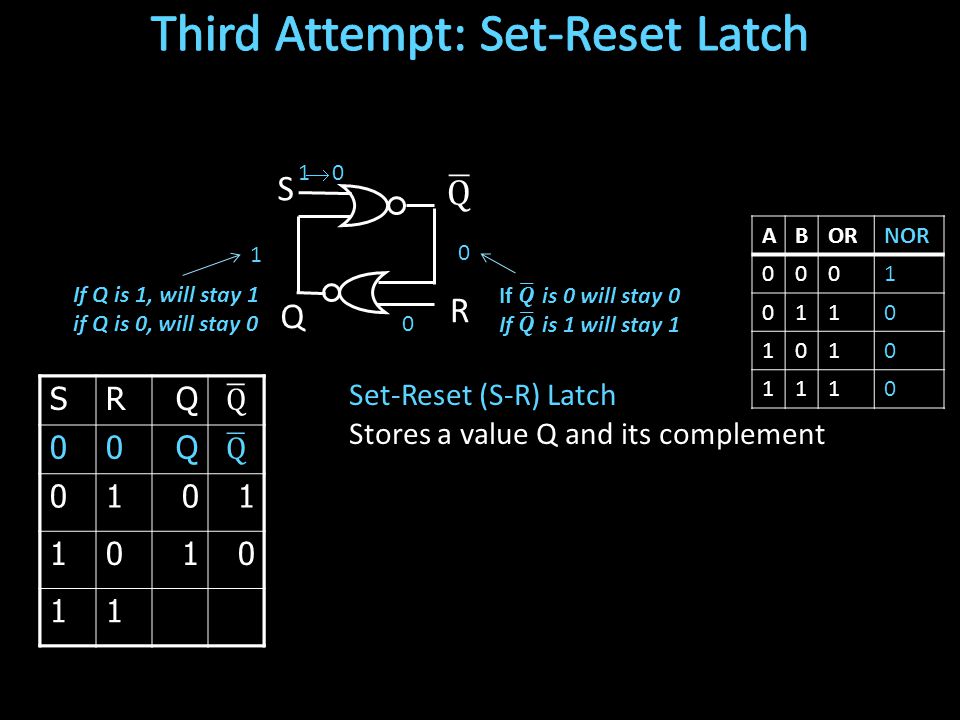 Third Attempt: Set-Reset Latch

S $1 \rightarrow 0$

$\overline{Q}$

1

0

If Q is 1, will stay 1
if Q is 0, will stay 0

Q

0

R

If $\overline{Q}$ is 0 will stay 0
If $\overline{Q}$ is 1 will stay 1

| A | B | OR | NOR |
|---|---|---|---|
| 0 | 0 | 0 | 1 |
| 0 | 1 | 1 | 0 |
| 1 | 0 | 1 | 0 |
| 1 | 1 | 1 | 0 |

| S | R | Q | $\overline{Q}$ |
|---|---|---|---|
| 0 | 0 | Q | $\overline{Q}$ |
| 0 | 1 | 0 | 1 |
| 1 | 0 | 1 | 0 |
| 1 | 1 | | |

Set-Reset (S-R) Latch
Stores a value Q and its complement